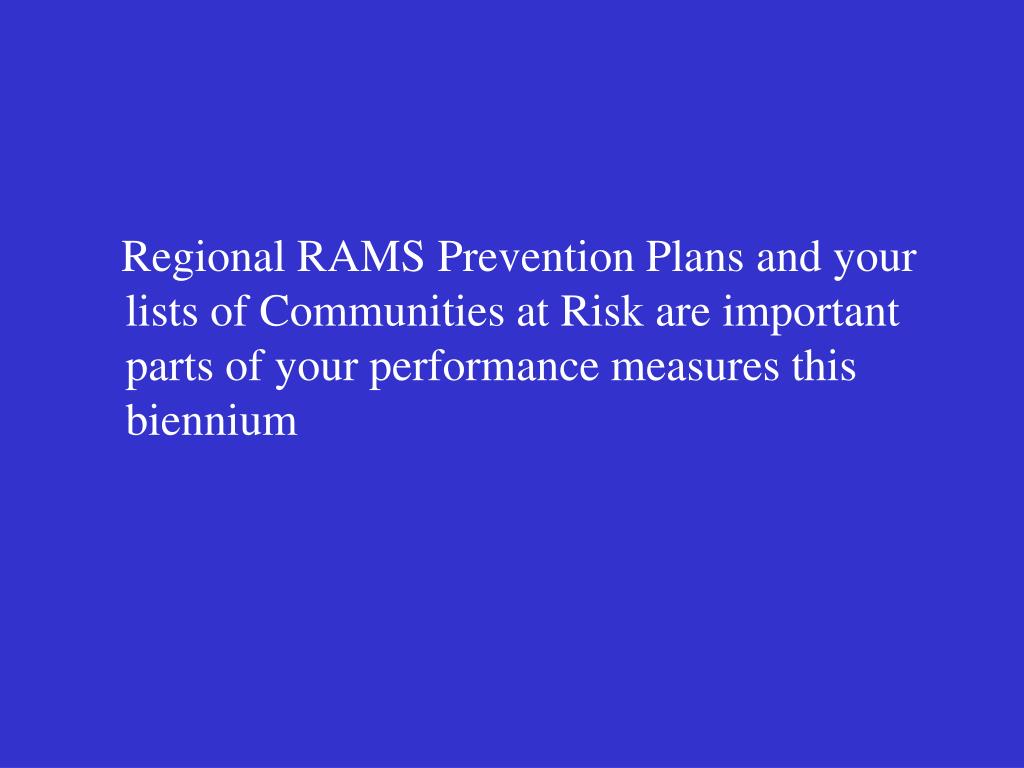 Regional RAMS Prevention Plans and your lists of Communities at Risk are important parts of your performance measures this biennium